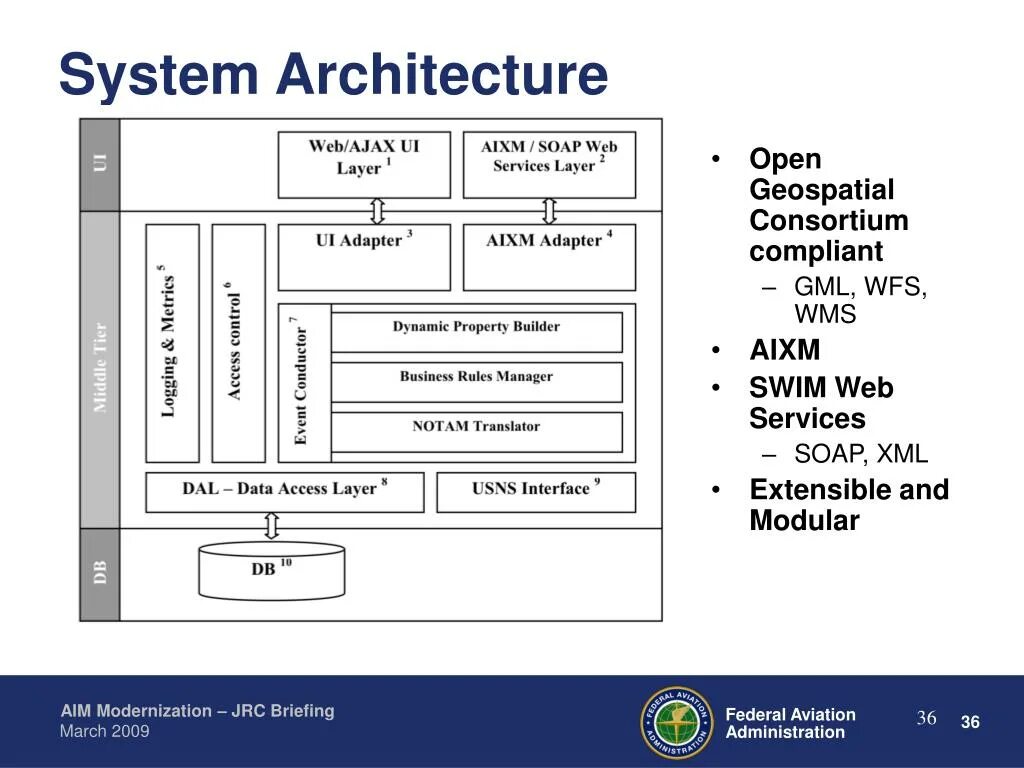 System Architecture

UI

Web/AJAX UI Layer $^1$

AIXM / SOAP Web Services Layer $^2$

Middle Tier

Logging & Metrics $^5$

Access control $^6$

UI Adapter $^3$

AIXM Adapter $^4$

Event Conductor $^7$

Dynamic Property Builder

Business Rules Manager

NOTAM Translator

DAL – Data Access Layer $^8$

USNS Interface $^9$

DB

DB $^{10}$

• Open Geospatial Consortium compliant
– GML, WFS, WMS
• AIXM
• SWIM Web Services
– SOAP, XML
• Extensible and Modular

AIM Modernization – JRC Briefing
March 2009

FEDERAL AVIATION ADMINISTRATION

Federal Aviation Administration

36

36